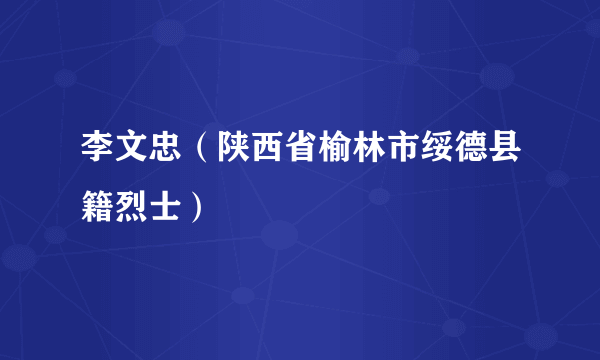 李文忠（陕西省榆林市绥德县籍烈士）